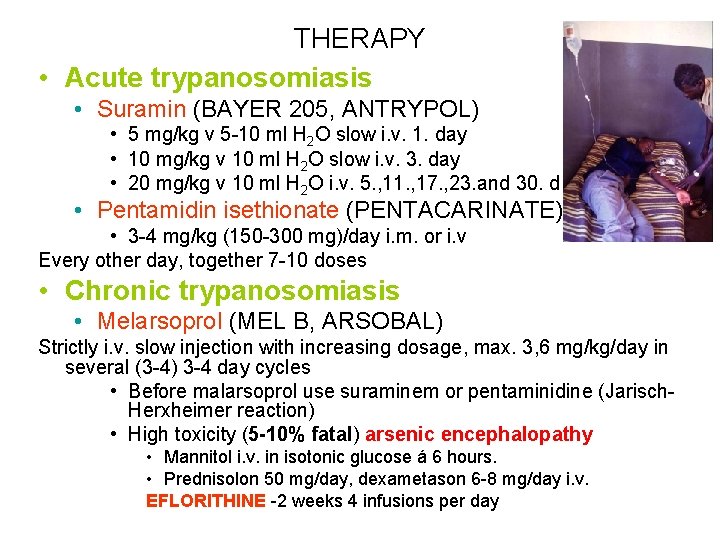 THERAPY

• Acute trypanosomiasis

• Suramin (BAYER 205, ANTRYPOL)

• 5 mg/kg v 5-10 ml $H_2O$ slow i.v. 1. day

• 10 mg/kg v 10 ml $H_2O$ slow i.v. 3. day

• 20 mg/kg v 10 ml $H_2O$ i.v. 5.,11.,17.,23.and 30. d

• Pentamidin isethionate (PENTACARINATE)

• 3-4 mg/kg (150-300 mg)/day i.m. or i.v

Every other day, together 7-10 doses

• Chronic trypanosomiasis

• Melarsoprol (MEL B, ARSOBAL)

Strictly i.v. slow injection with increasing dosage, max. 3,6 mg/kg/day in several (3-4) 3-4 day cycles

• Before malarsoprol use suraminem or pentaminidine (Jarisch-Herxheimer reaction)

• High toxicity (5-10% fatal) arsenic encephalopathy

• Mannitol i.v. in isotonic glucose á 6 hours.

• Prednisolon 50 mg/day, dexametason 6-8 mg/day i.v.

EFLORITHINE -2 weeks 4 infusions per day